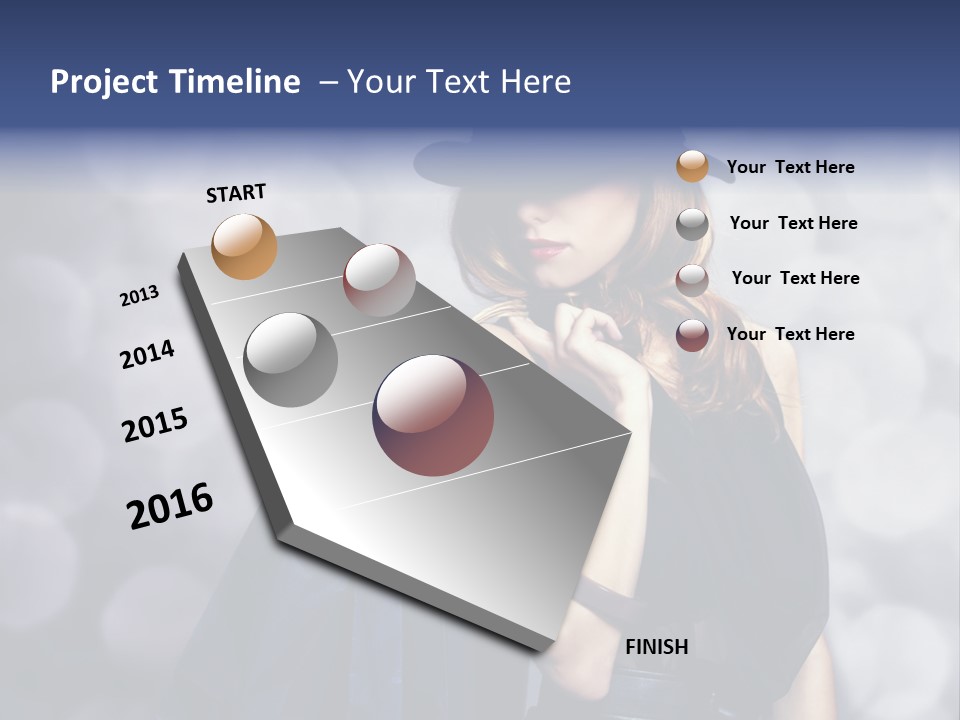 Project Timeline – Your Text Here

START

2013

2014

2015

2016

FINISH

Your Text Here

Your Text Here

Your Text Here

Your Text Here